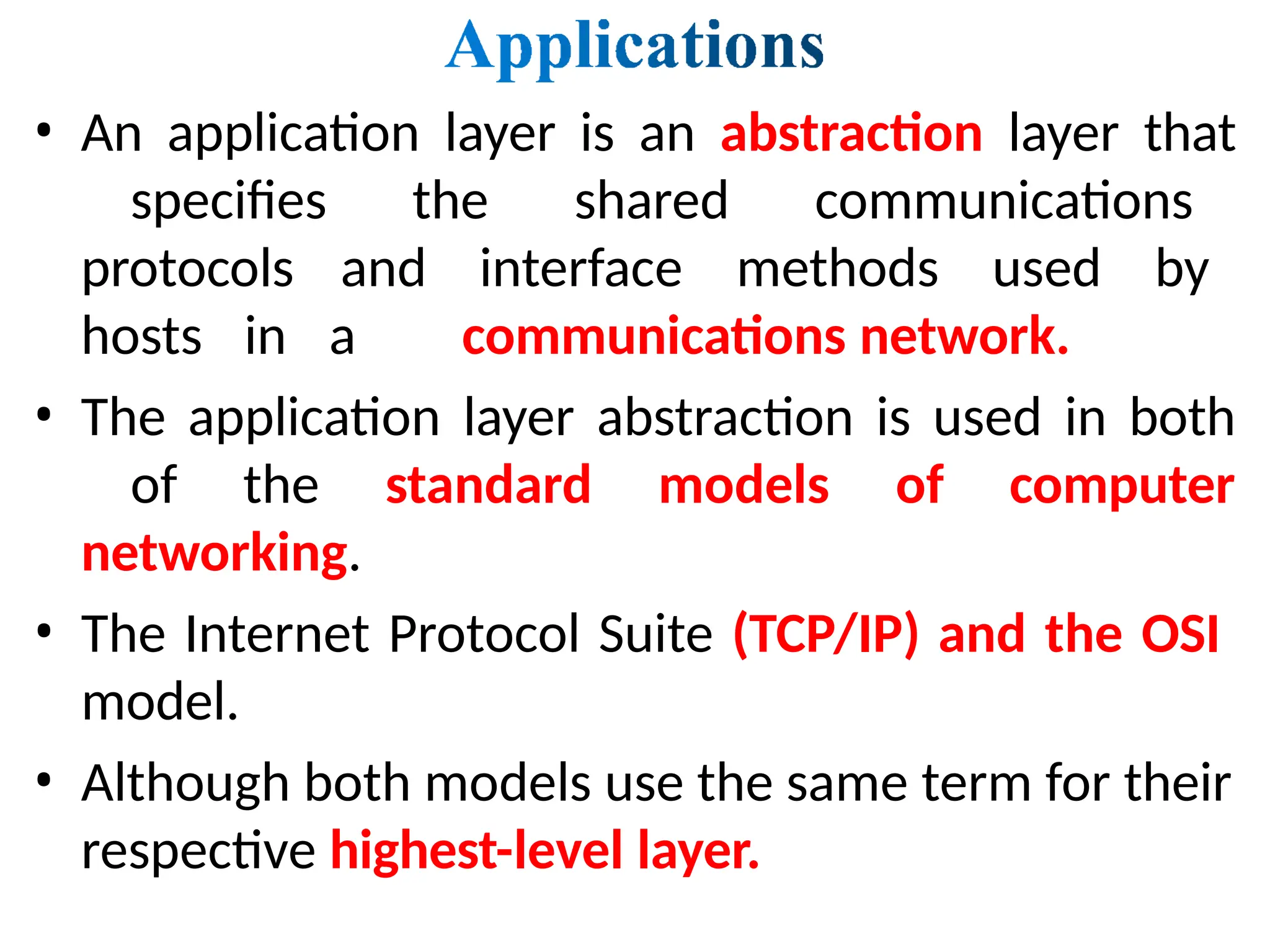 Applications

• An application layer is an abstraction layer that specifies the shared communications protocols and interface methods used by hosts in a communications network.

• The application layer abstraction is used in both of the standard models of computer networking.

• The Internet Protocol Suite (TCP/IP) and the OSI model.

• Although both models use the same term for their respective highest-level layer.